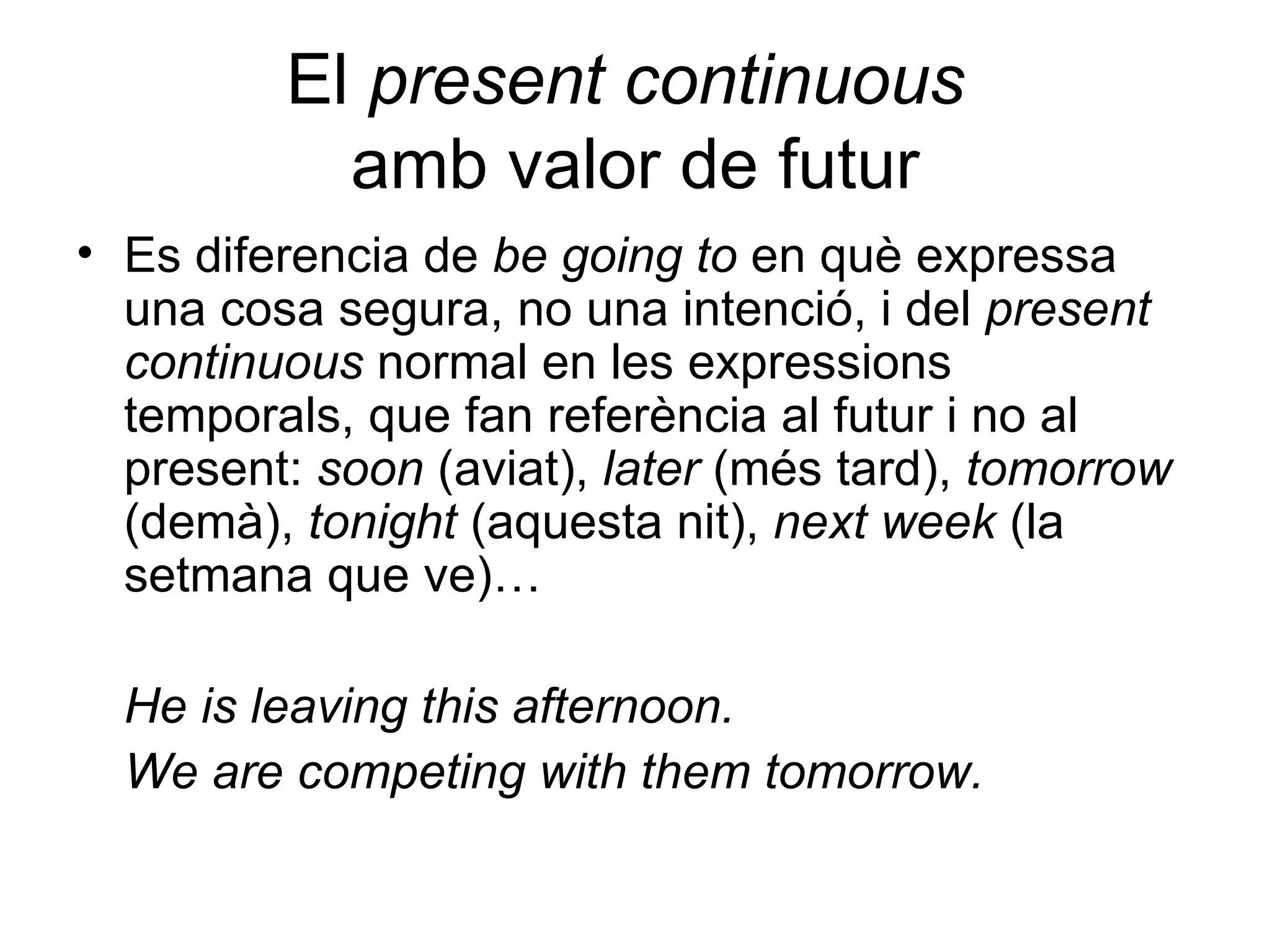 El present continuous amb valor de futur

• Es diferencia de be going to en què expressa una cosa segura, no una intenció, i del present continuous normal en les expressions temporals, que fan referència al futur i no al present: soon (aviat), later (més tard), tomorrow (demà), tonight (aquesta nit), next week (la setmana que ve)…

He is leaving this afternoon.

We are competing with them tomorrow.